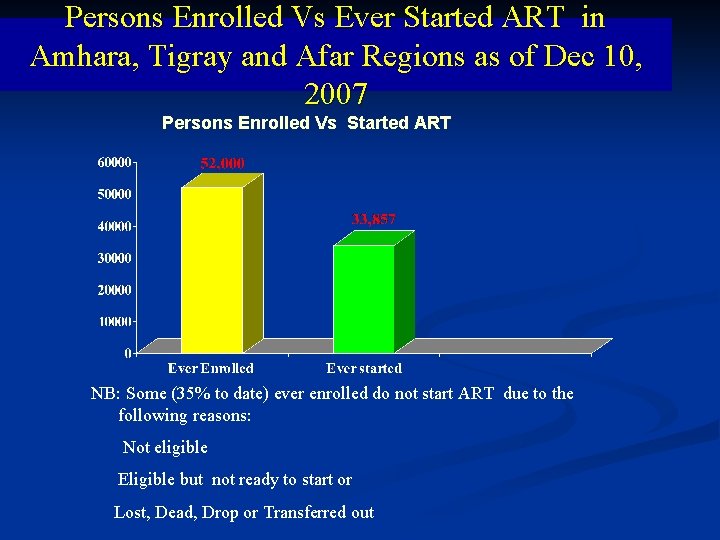 Persons Enrolled Vs Ever Started ART in Amhara, Tigray and Afar Regions as of Dec 10, 2007

Persons Enrolled Vs Started ART

60000
50000
40000
30000
20000
10000
0

52,000
33,857

Ever Enrolled
Ever started

NB: Some (35% to date) ever enrolled do not start ART due to the following reasons:

Not eligible

Eligible but not ready to start or

Lost, Dead, Drop or Transferred out